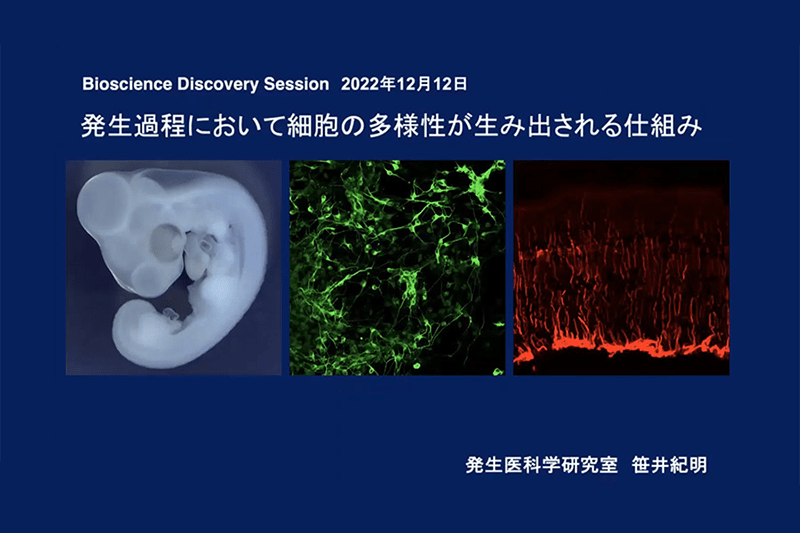 Bioscience Discovery Session 2022年12月12日

発生過程において細胞の多様性が生み出される仕組み

発生医科学研究室 笹井紀明